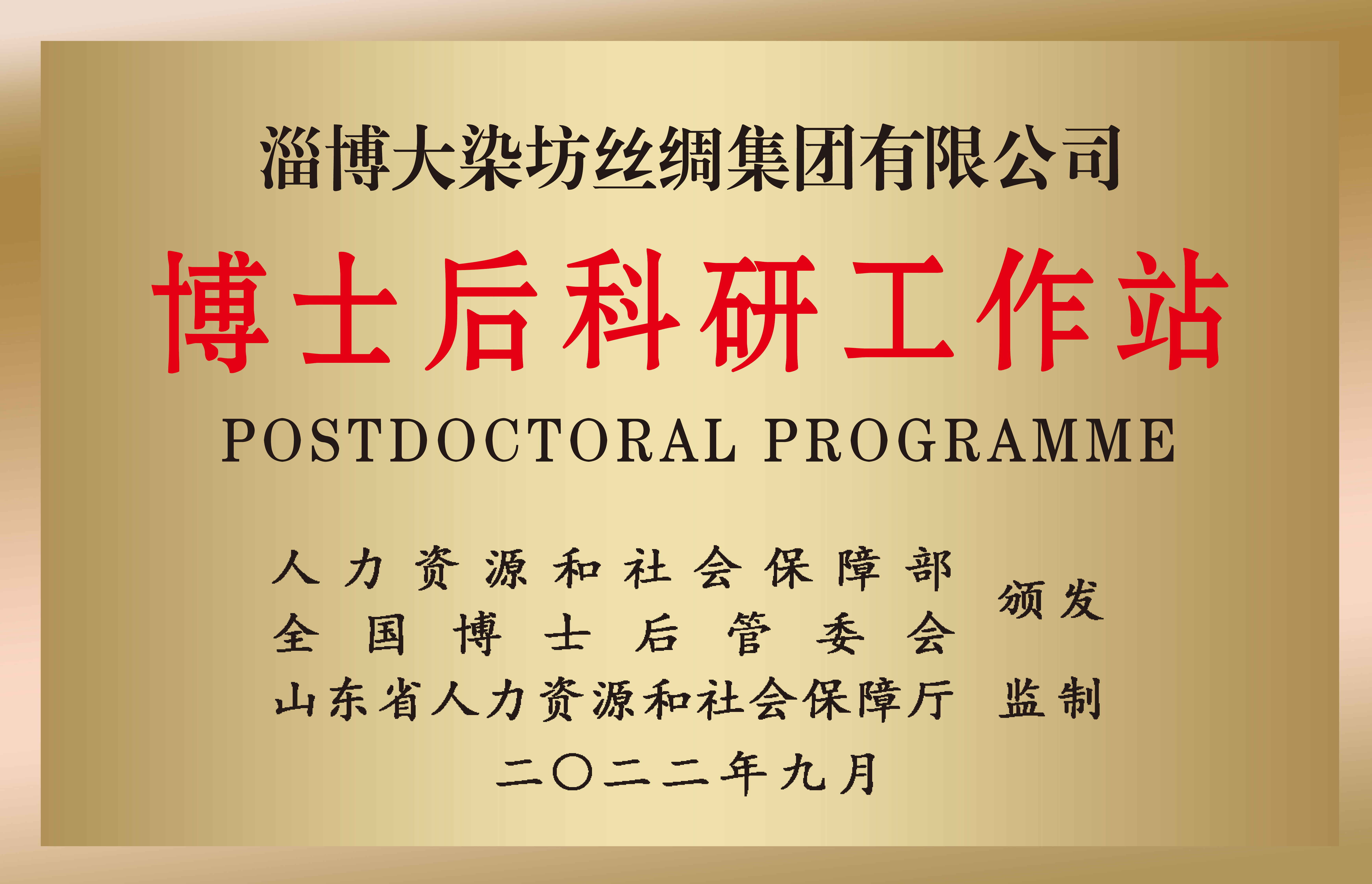 淄博大染坊丝绸集团有限公司

博士后科研工作站

POSTDOCTORAL PROGRAMME

人力资源和社会保障部
全国博士后管委会
颁发

山东省人力资源和社会保障厅 监制

二〇二二年九月